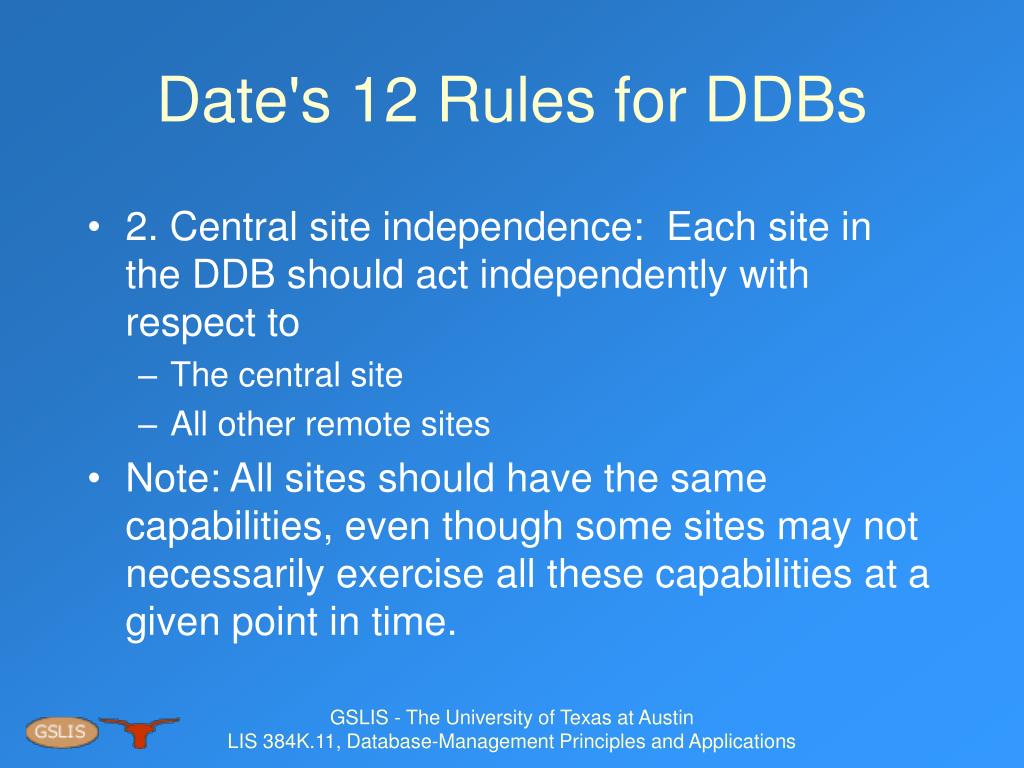 Date's 12 Rules for DDBs

• 2. Central site independence: Each site in the DDB should act independently with respect to
– The central site
– All other remote sites
• Note: All sites should have the same capabilities, even though some sites may not necessarily exercise all these capabilities at a given point in time.

GSLIS

GSLIS - The University of Texas at Austin
LIS 384K.11, Database-Management Principles and Applications